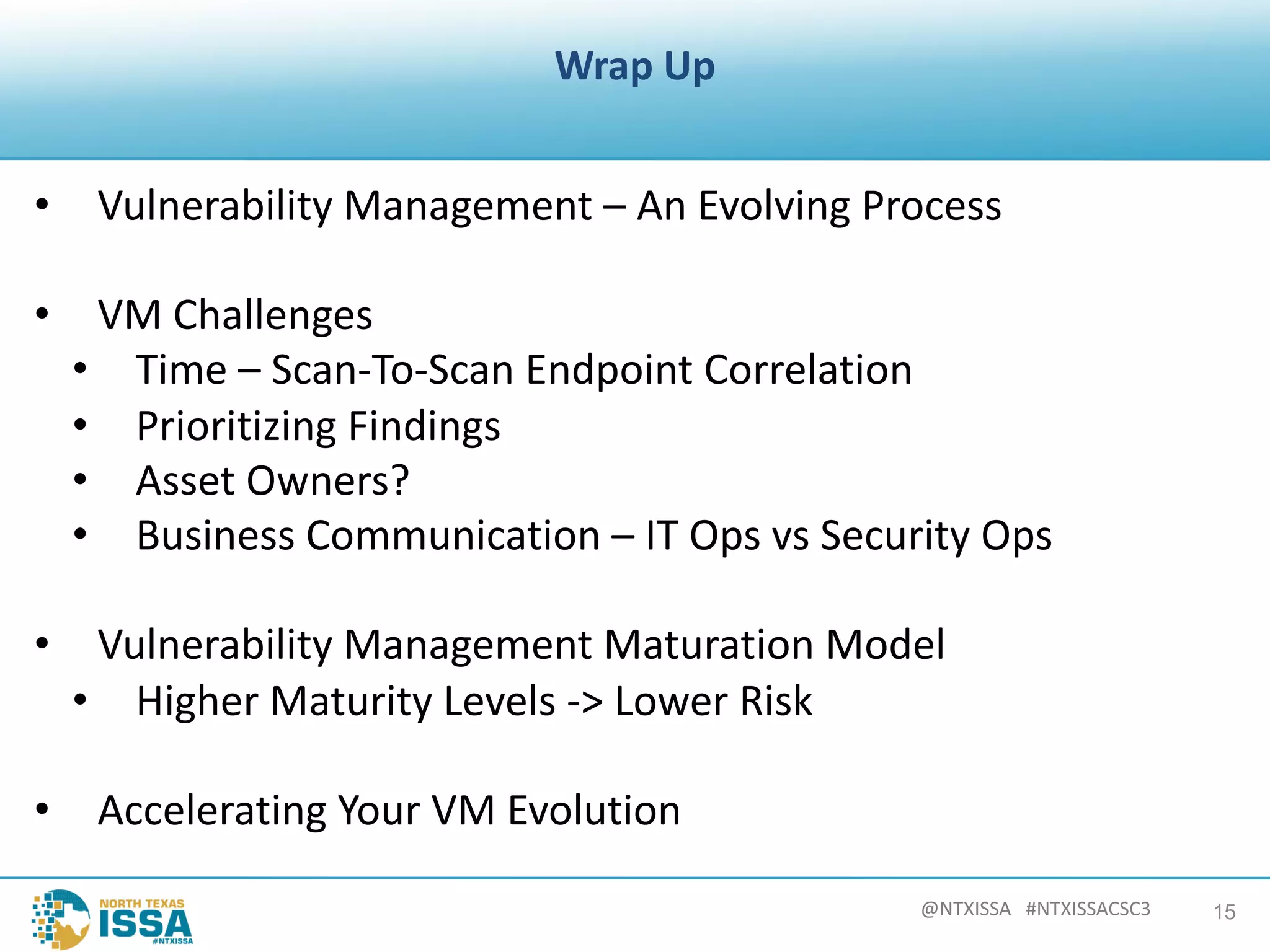 Wrap Up

• Vulnerability Management – An Evolving Process

• VM Challenges
  • Time – Scan-To-Scan Endpoint Correlation
  • Prioritizing Findings
  • Asset Owners?
  • Business Communication – IT Ops vs Security Ops

• Vulnerability Management Maturation Model
  • Higher Maturity Levels -> Lower Risk

• Accelerating Your VM Evolution

NORTH TEXAS ISSA #NTXISSA

@NTXISSA #NTXISSACSC3

15